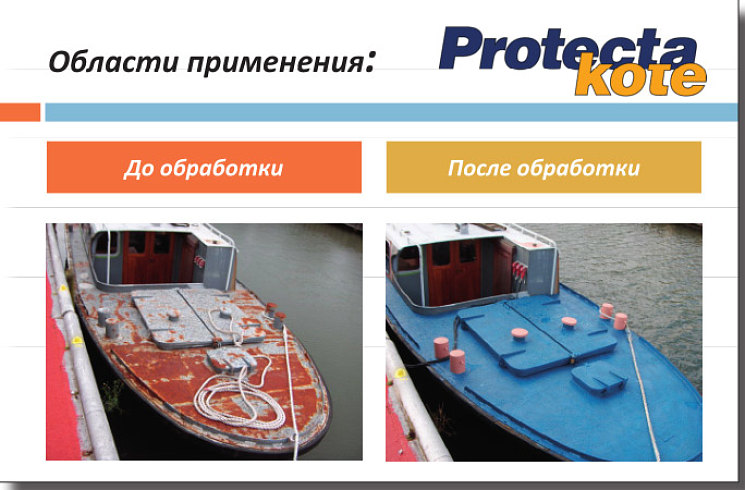 Области применения:

Protecta kote

До обработки

После обработки